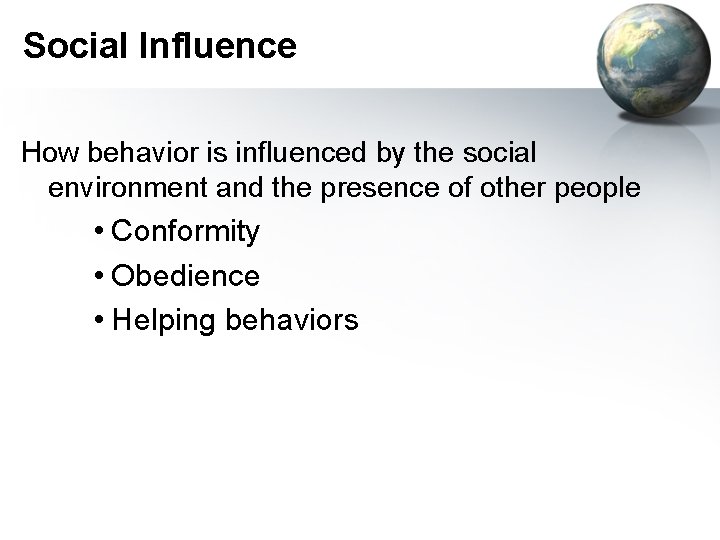 Social Influence

How behavior is influenced by the social environment and the presence of other people

• Conformity
• Obedience
• Helping behaviors